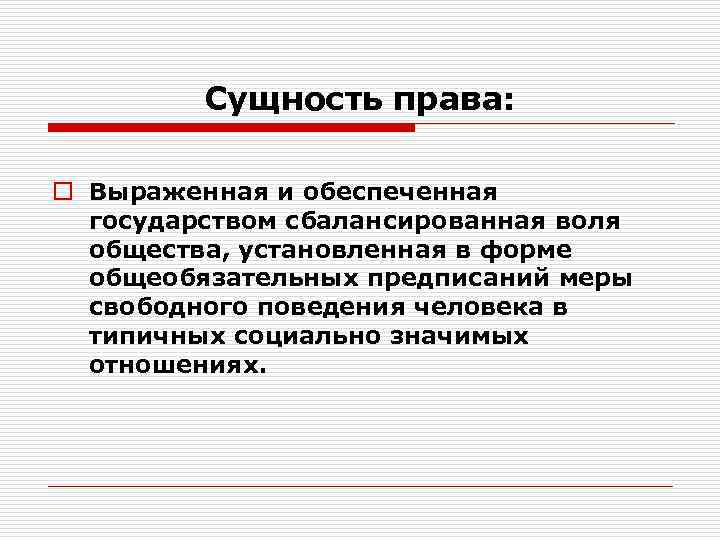 Сущность права:

Выраженная и обеспеченная государством сбалансированная воля общества, установленная в форме общеобязательных предписаний меры свободного поведения человека в типичных социально значимых отношениях.